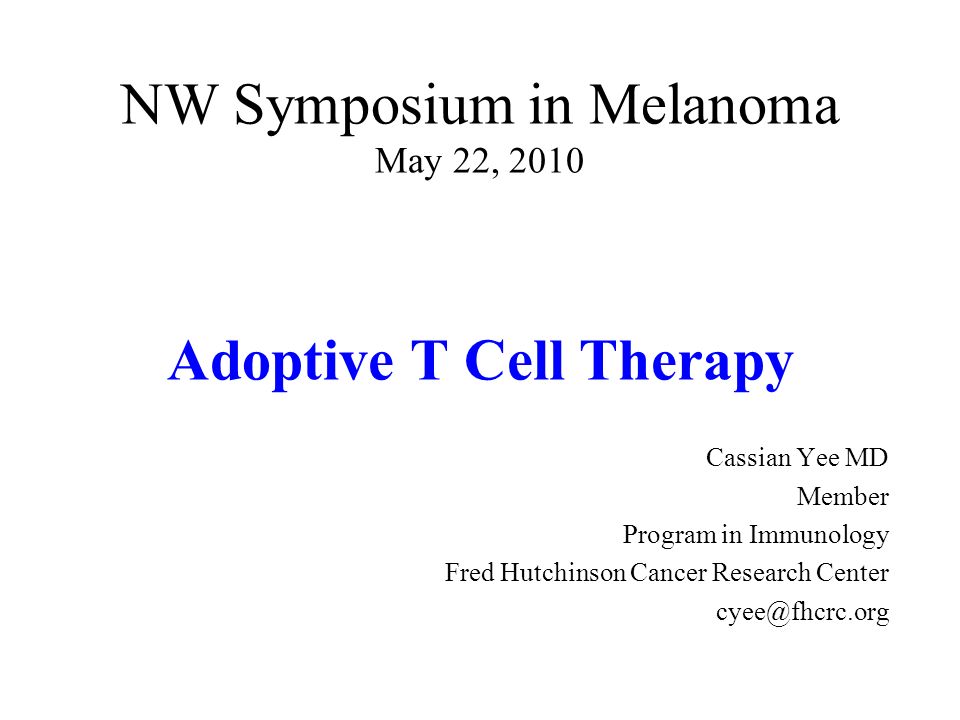 NW Symposium in Melanoma
May 22, 2010

Adoptive T Cell Therapy

Cassian Yee MD
Member
Program in Immunology
Fred Hutchinson Cancer Research Center
cyee@fhcrc.org